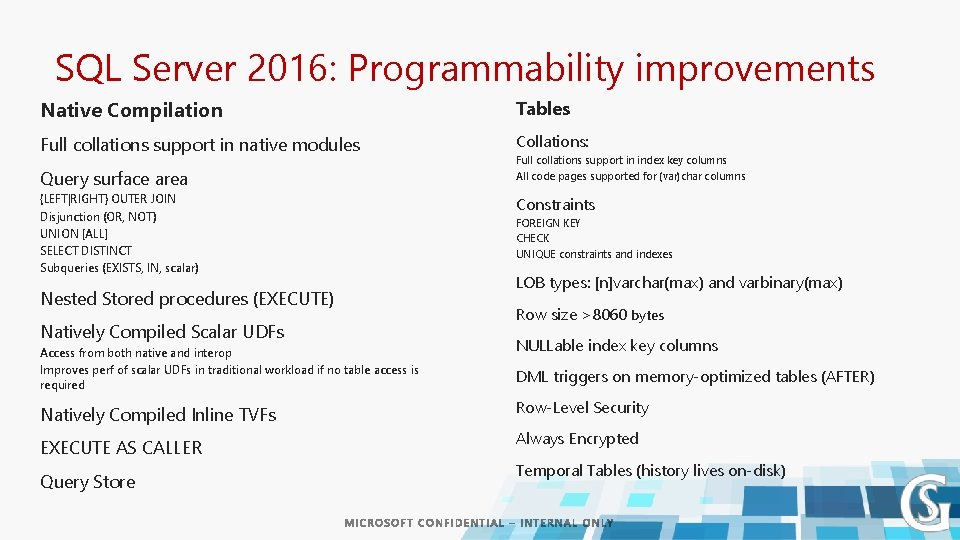 SQL Server 2016: Programmability improvements

Native Compilation

Full collations support in native modules

Query surface area
{LEFT|RIGHT} OUTER JOIN
Disjunction (OR, NOT)
UNION [ALL]
SELECT DISTINCT
Subqueries (EXISTS, IN, scalar)

Nested Stored procedures (EXECUTE)

Natively Compiled Scalar UDFs
Access from both native and interop
Improves perf of scalar UDFs in traditional workload if no table access is required

Natively Compiled Inline TVFs

EXECUTE AS CALLER

Query Store

Tables

Collations:
Full collations support in index key columns
All code pages supported for (var)char columns

Constraints
FOREIGN KEY
CHECK
UNIQUE constraints and indexes

LOB types: [n]varchar(max) and varbinary(max)

Row size >8060 bytes

NULLable index key columns

DML triggers on memory-optimized tables (AFTER)

Row-Level Security

Always Encrypted

Temporal Tables (history lives on-disk)

MICROSOFT CONFIDENTIAL – INTERNAL ONLY